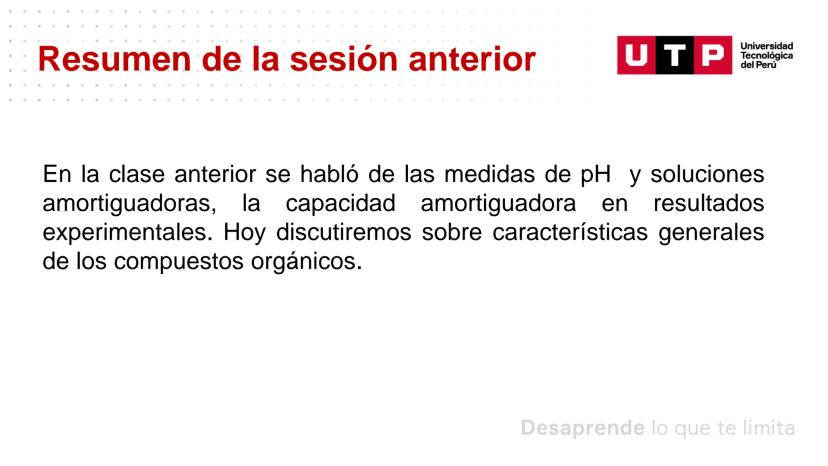 Resumen de la sesión anterior

UTP Universidad Tecnológica del Perú

En la clase anterior se habló de las medidas de pH y soluciones amortiguadoras, la capacidad amortiguadora en resultados experimentales. Hoy discutiremos sobre características generales de los compuestos orgánicos.

Desaprende lo que te limita